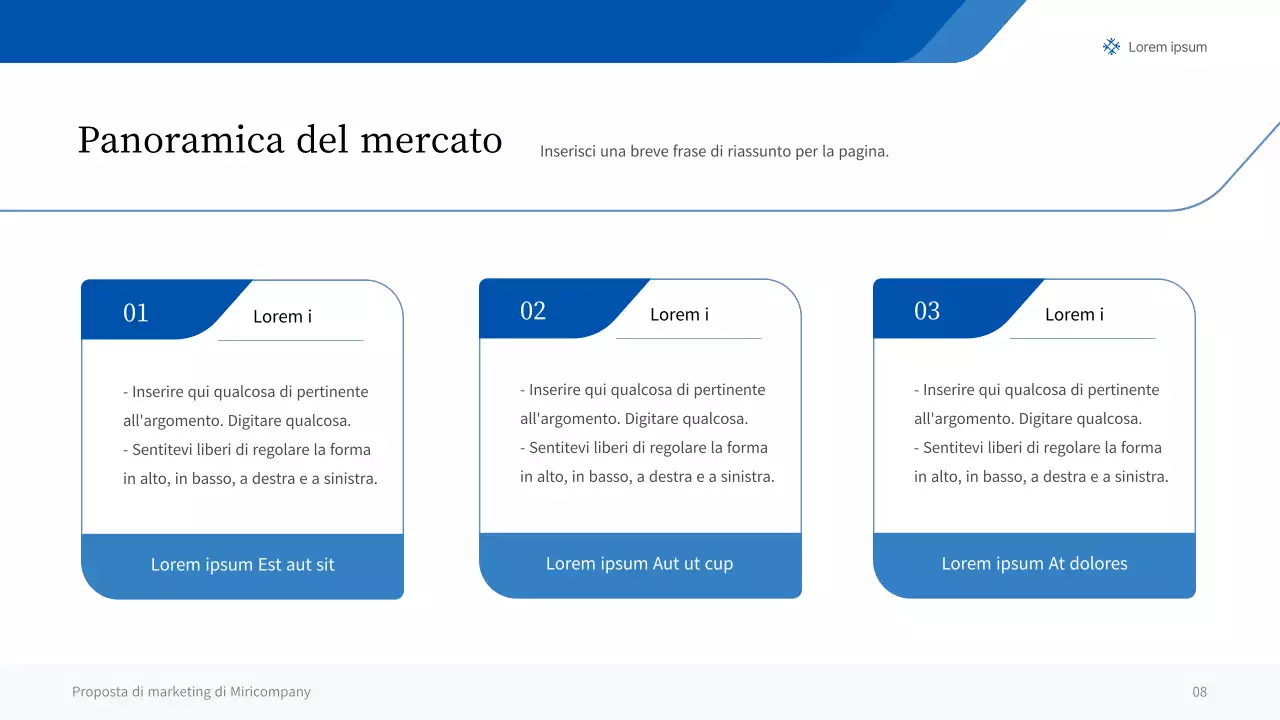 Lorem ipsum

Panoramica del mercato

Inserisci una breve frase di riassunto per la pagina.

01

Lorem i

- Inserire qui qualcosa di pertinente all'argomento. Digitare qualcosa.
- Sentitevi liberi di regolare la forma in alto, in basso, a destra e a sinistra.

Lorem ipsum Est aut sit

02

Lorem i

- Inserire qui qualcosa di pertinente all'argomento. Digitare qualcosa.
- Sentitevi liberi di regolare la forma in alto, in basso, a destra e a sinistra.

Lorem ipsum Aut ut cup

03

Lorem i

- Inserire qui qualcosa di pertinente all'argomento. Digitare qualcosa.
- Sentitevi liberi di regolare la forma in alto, in basso, a destra e a sinistra.

Lorem ipsum At dolores

Proposta di marketing di Miricompany

08